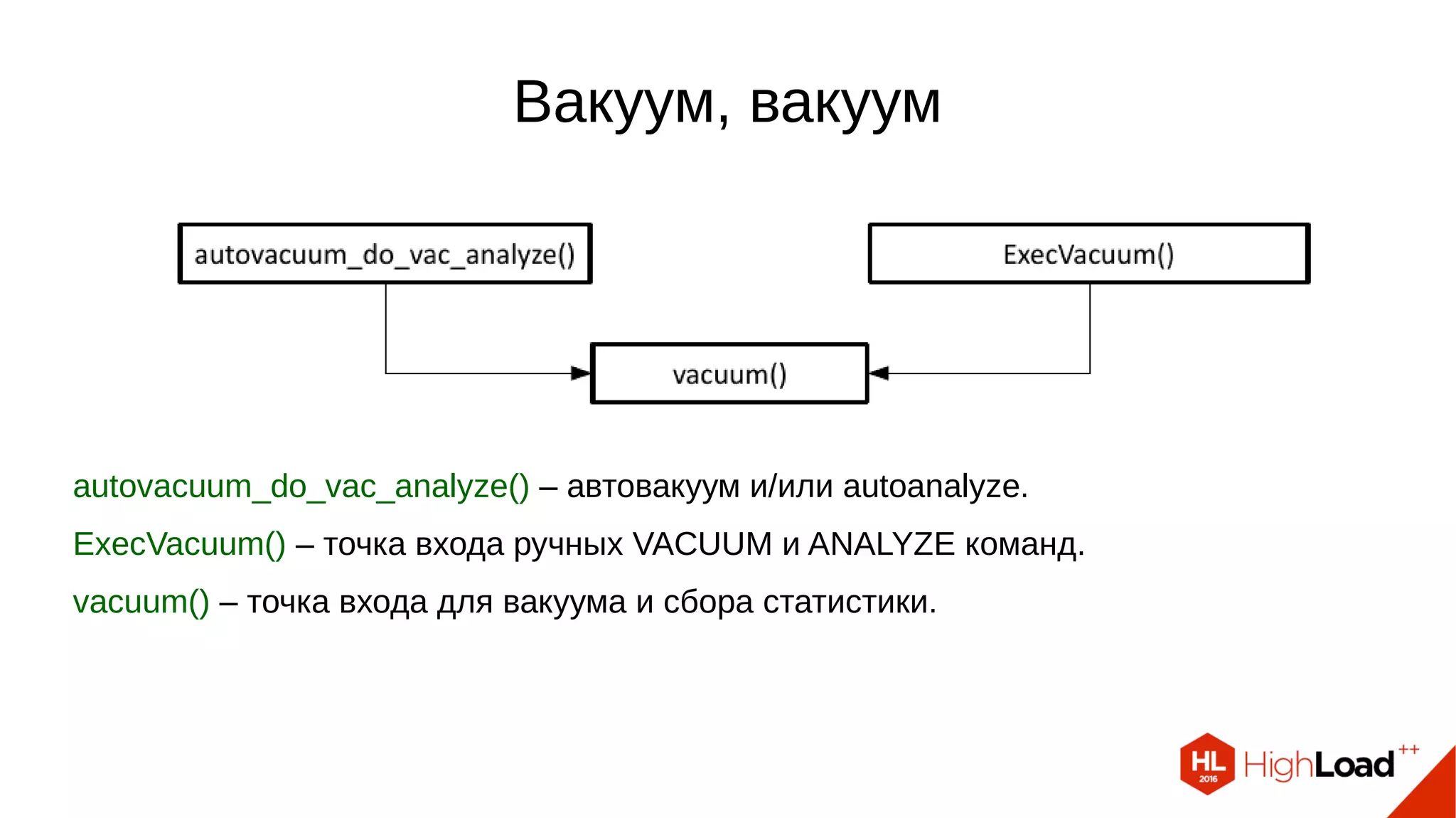 Вакуум, вакуум

autovacuum_do_vac_analyze()

ExecVacuum()

vacuum()

autovacuum_do_vac_analyze() – автовакуум и/или autoanalyze.

ExecVacuum() – точка входа ручных VACUUM и ANALYZE команд.

vacuum() – точка входа для вакуума и сбора статистики.

HL 2016 HighLoad++